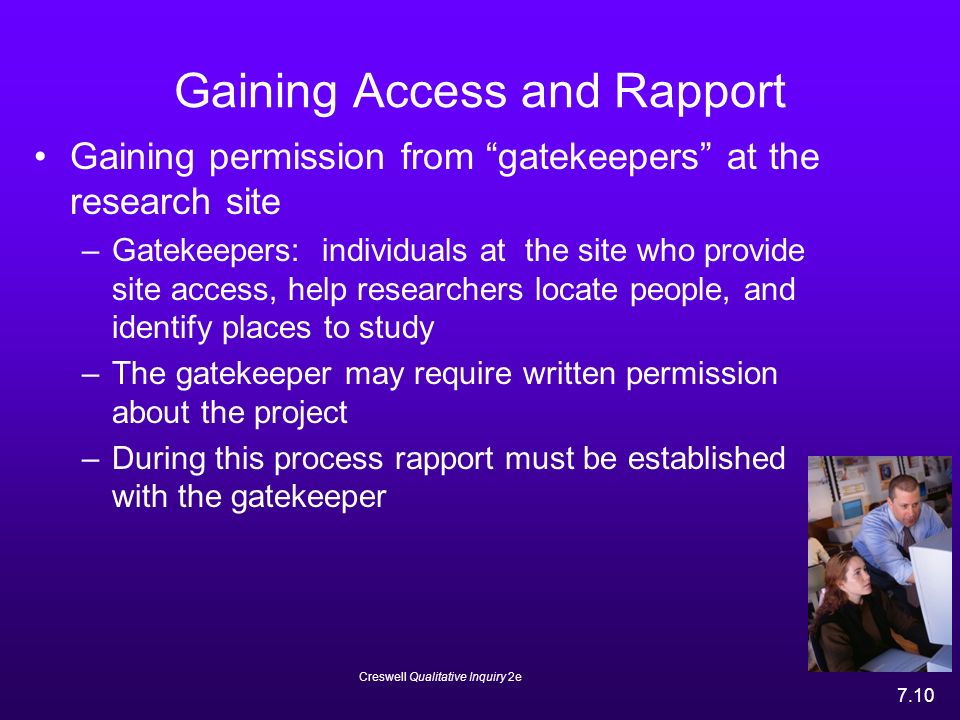 Gaining Access and Rapport

• Gaining permission from “gatekeepers” at the research site

– Gatekeepers: individuals at the site who provide site access, help researchers locate people, and identify places to study

– The gatekeeper may require written permission about the project

– During this process rapport must be established with the gatekeeper

Creswell Qualitative Inquiry 2e

7.10